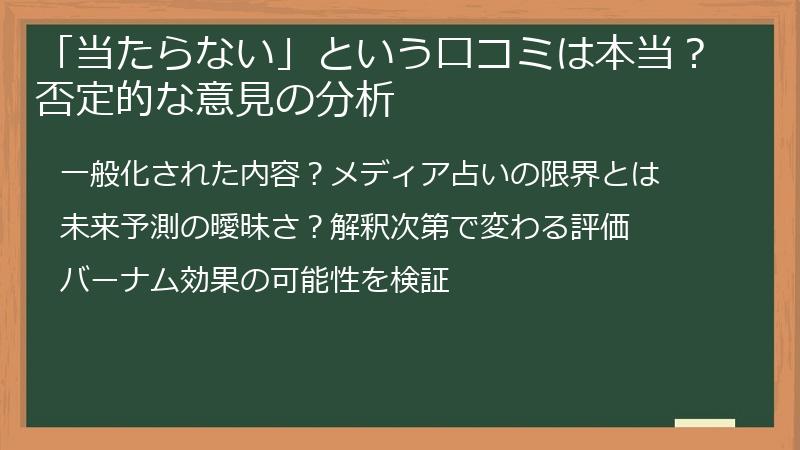 「当たらない」という口コミは本当？否定的な意見の分析

一般化された内容？メディア占いの限界とは

未来予測の曖昧さ？解釈次第で変わる評価

バーナム効果の可能性を検証